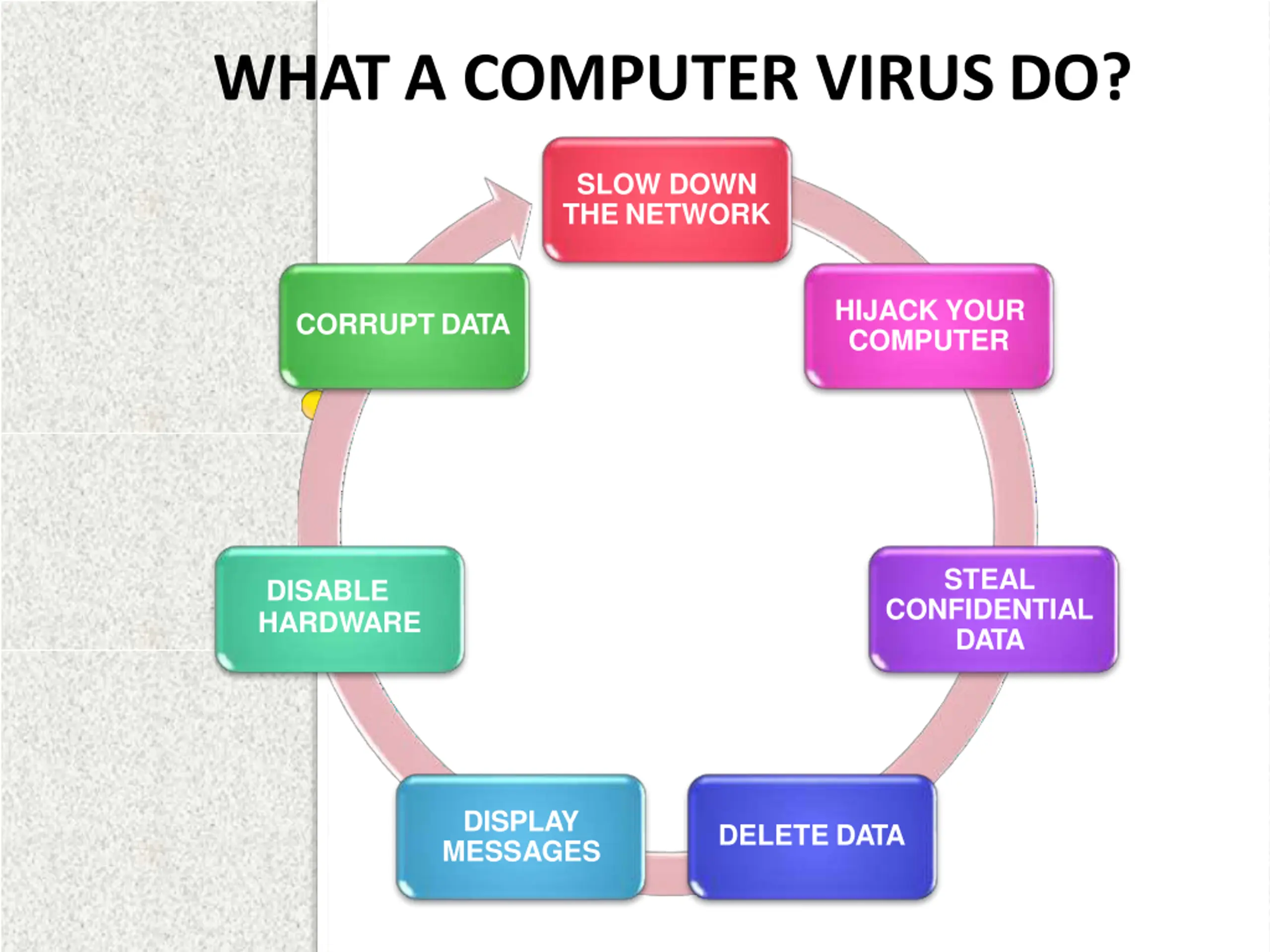 WHAT A COMPUTER VIRUS DO?

SLOW DOWN THE NETWORK

HIJACK YOUR COMPUTER

STEAL CONFIDENTIAL DATA

DELETE DATA

DISPLAY MESSAGES

DISABLE HARDWARE

CORRUPT DATA